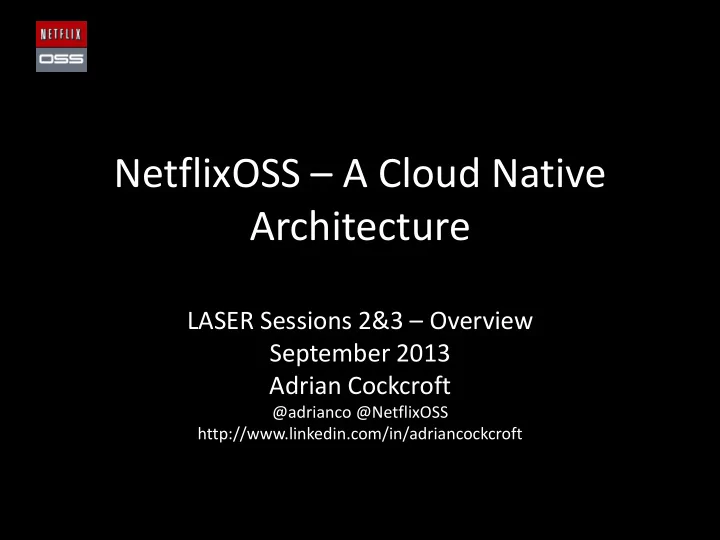 NETFLIX
OSS

NetflixOSS – A Cloud Native Architecture

LASER Sessions 2&3 – Overview
September 2013
Adrian Cockcroft
@adrianco @NetflixOSS
http://www.linkedin.com/in/adriancockcroft